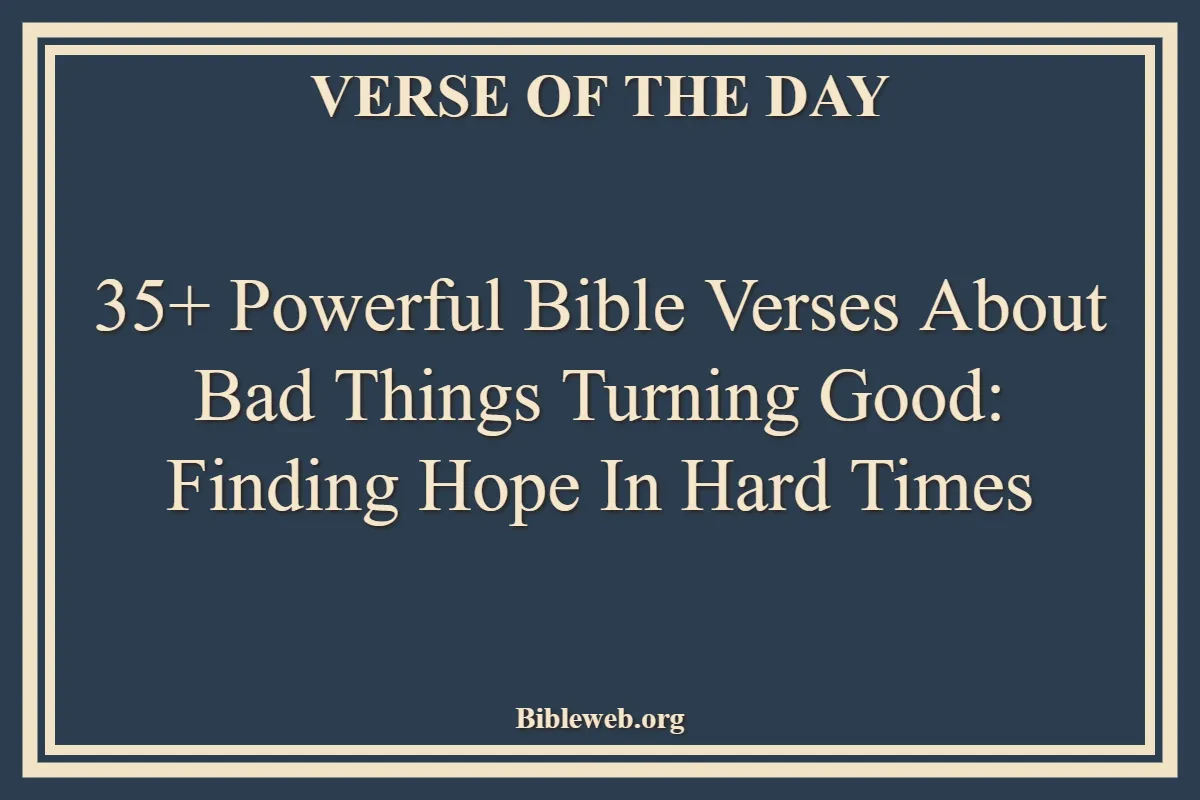 VERSE OF THE DAY

35+ Powerful Bible Verses About Bad Things Turning Good: Finding Hope In Hard Times

Bibleweb.org